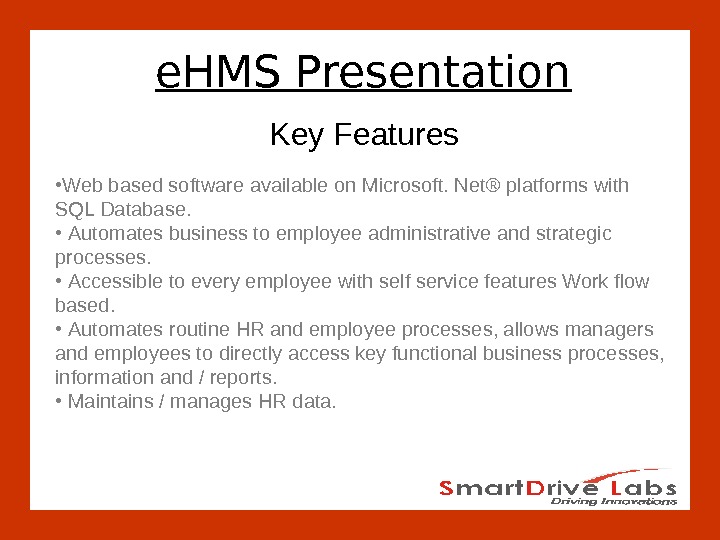 eHMS Presentation

Key Features

•Web based software available on Microsoft. Net® platforms with SQL Database.
• Automates business to employee administrative and strategic processes.
• Accessible to every employee with self service features Work flow based.
• Automates routine HR and employee processes, allows managers and employees to directly access key functional business processes, information and / reports.
• Maintains / manages HR data.

SmartDrive Labs
Driving Innovations